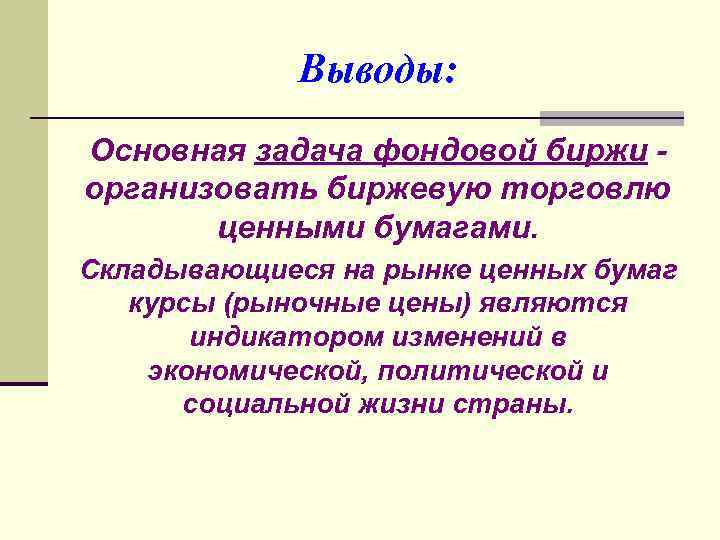 Выводы:

Основная задача фондовой биржи - организовать биржевую торговлю ценными бумагами.

Складывающиеся на рынке ценных бумаг курсы (рыночные цены) являются индикатором изменений в экономической, политической и социальной жизни страны.